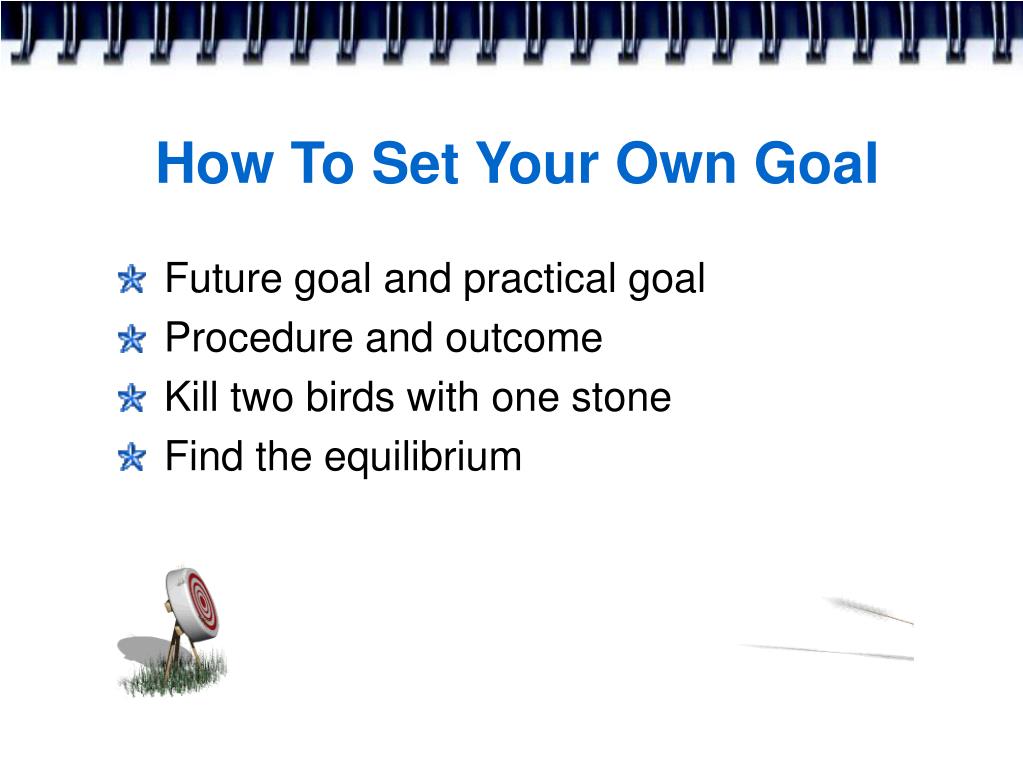 How To Set Your Own Goal

Future goal and practical goal
Procedure and outcome
Kill two birds with one stone
Find the equilibrium